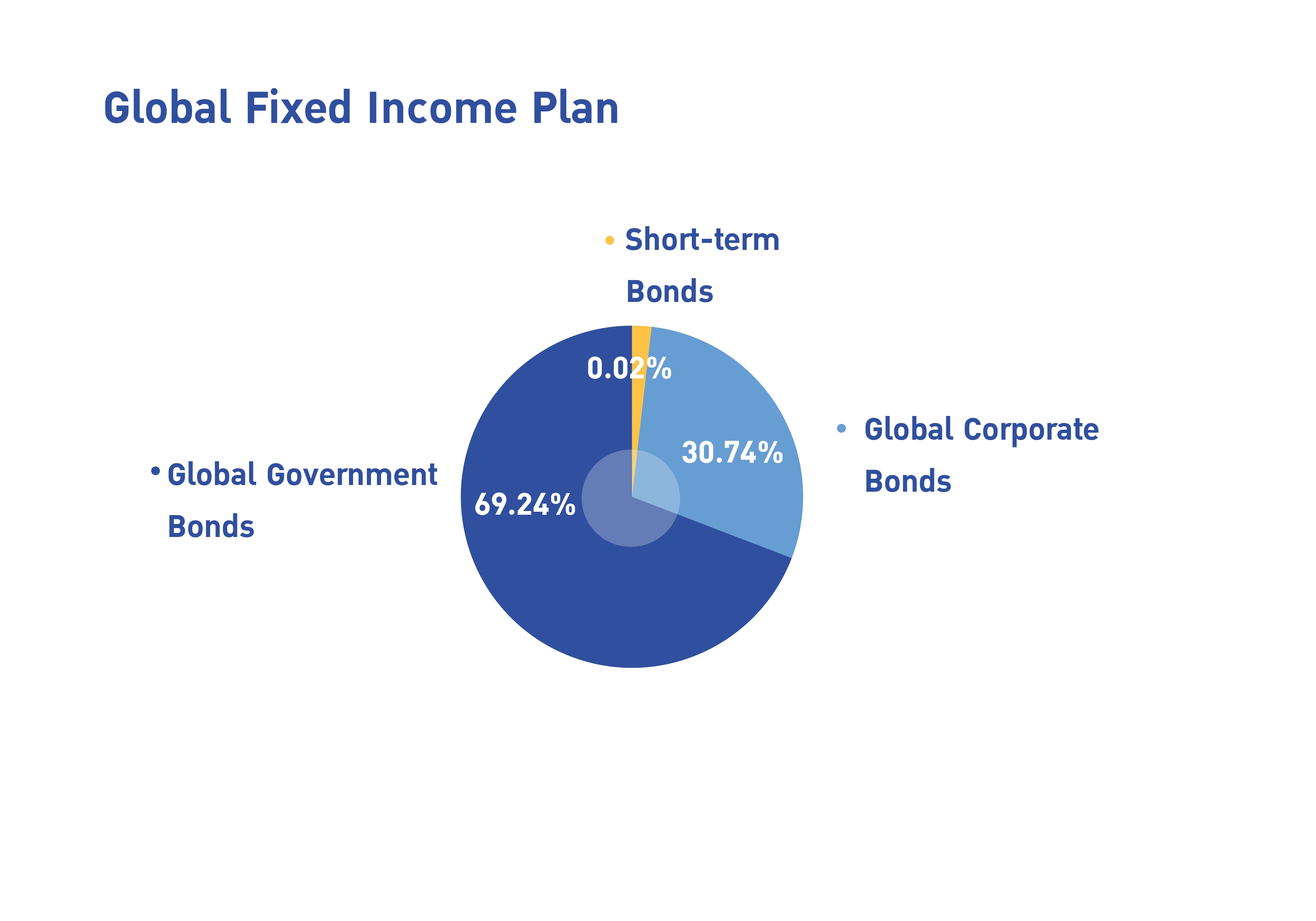 Global Fixed Income Plan

Short-term Bonds

0.02%

Global Corporate Bonds

30.74%

Global Government Bonds

69.24%